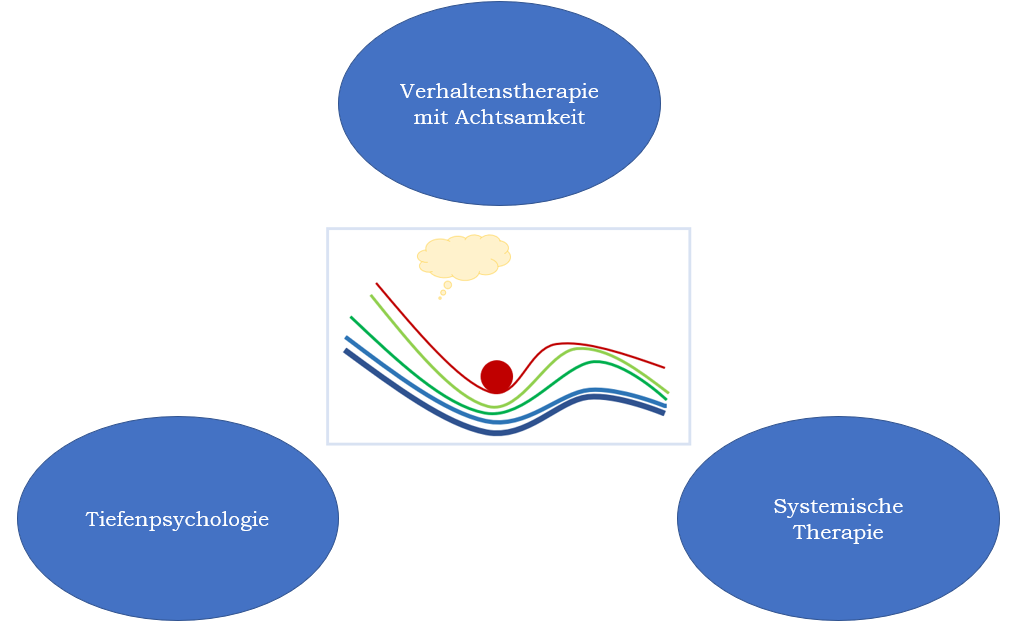 Verhaltenstherapie mit Achtsamkeit

Tiefenpsychologie

Systemische Therapie